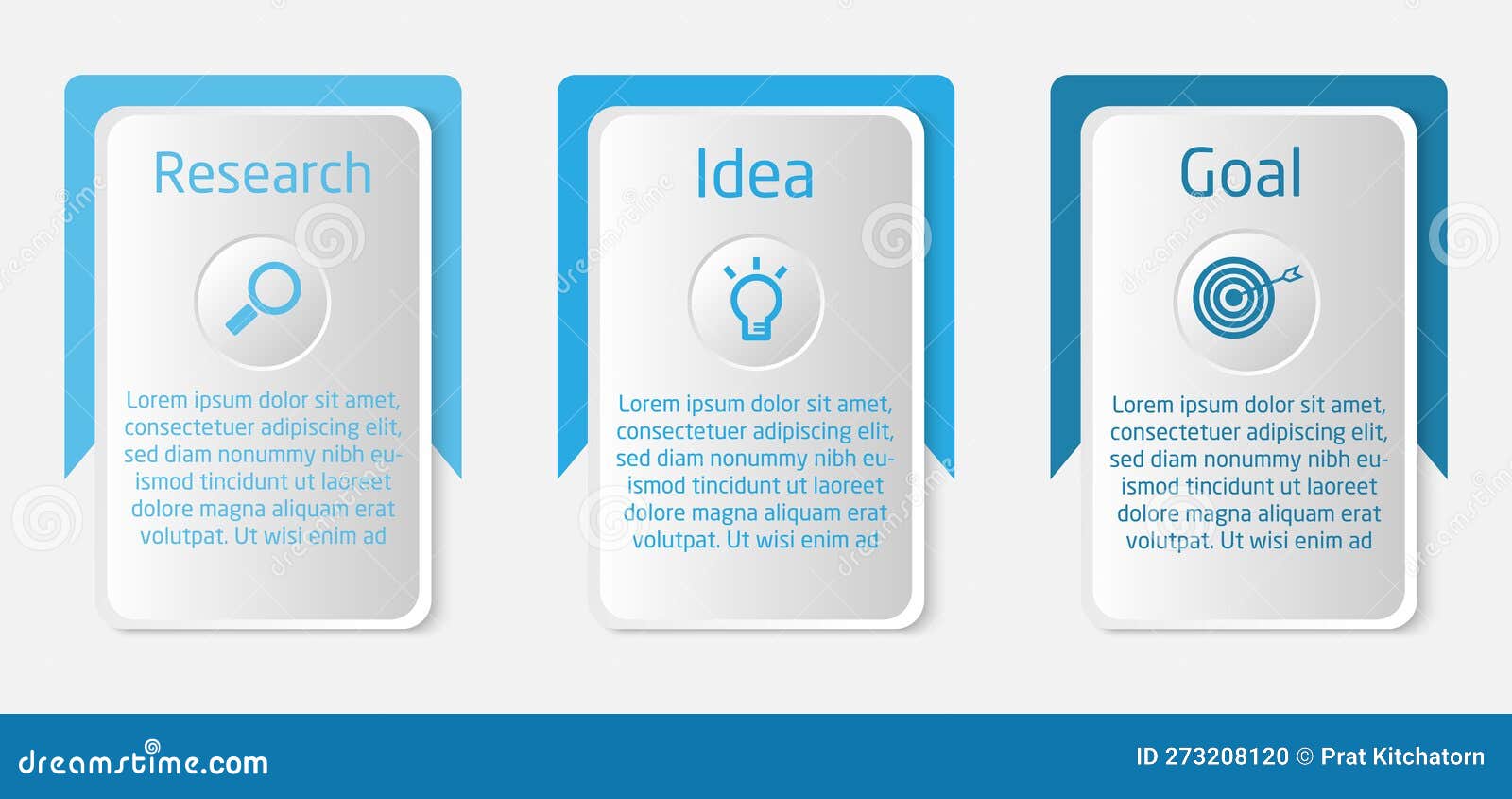 Research

Lorem ipsum dolor sit amet, consectetuer adipiscing elit, sed diam nonummy nibh euismod tincidunt ut laoreet dolore magna aliquam erat volutpat. Ut wisi enim ad

Idea

Lorem ipsum dolor sit amet, consectetuer adipiscing elit, sed diam nonummy nibh euismod tincidunt ut laoreet dolore magna aliquam erat volutpat. Ut wisi enim ad

Goal

Lorem ipsum dolor sit amet, consectetuer adipiscing elit, sed diam nonummy nibh euismod tincidunt ut laoreet dolore magna aliquam erat volutpat. Ut wisi enim ad

dreamstime.com

ID 273208120 © Prat Kitchatorn